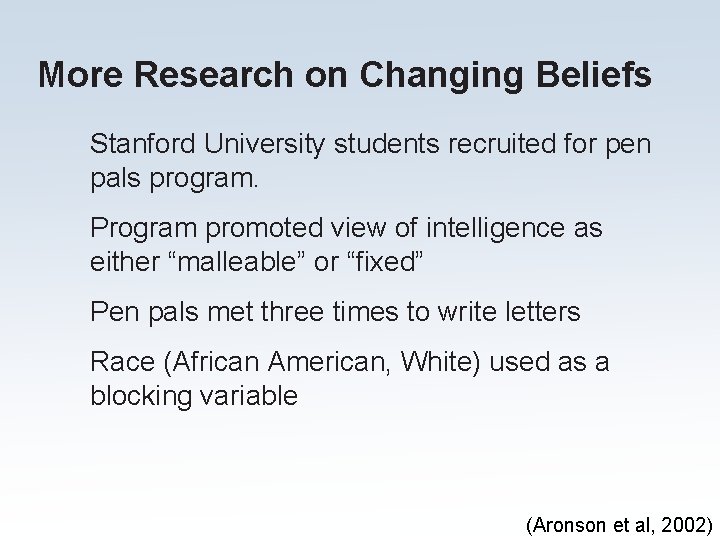 More Research on Changing Beliefs

Stanford University students recruited for pen pals program.

Program promoted view of intelligence as either “malleable” or “fixed”

Pen pals met three times to write letters

Race (African American, White) used as a blocking variable

(Aronson et al, 2002)